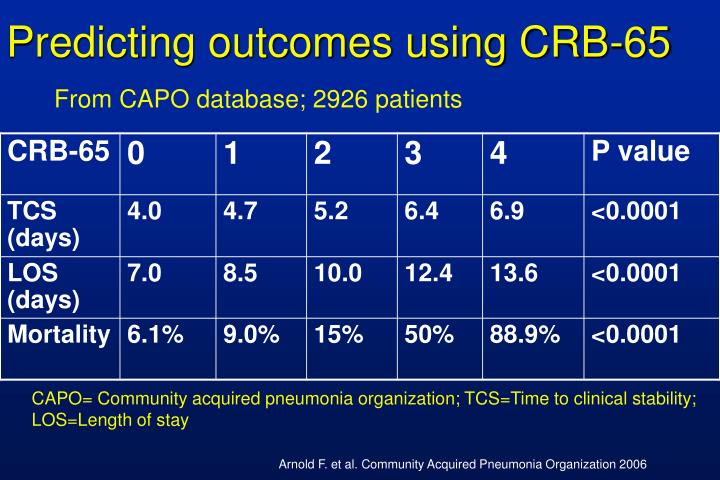 Predicting outcomes using CRB-65

From CAPO database; 2926 patients

| CRB-65 | 0 | 1 | 2 | 3 | 4 | P value |
|---|---|---|---|---|---|---|
| TCS (days) | 4.0 | 4.7 | 5.2 | 6.4 | 6.9 | <0.0001 |
| LOS (days) | 7.0 | 8.5 | 10.0 | 12.4 | 13.6 | <0.0001 |
| Mortality | 6.1% | 9.0% | 15% | 50% | 88.9% | <0.0001 |

CAPO= Community acquired pneumonia organization; TCS=Time to clinical stability; LOS=Length of stay

Arnold F. et al. Community Acquired Pneumonia Organization 2006